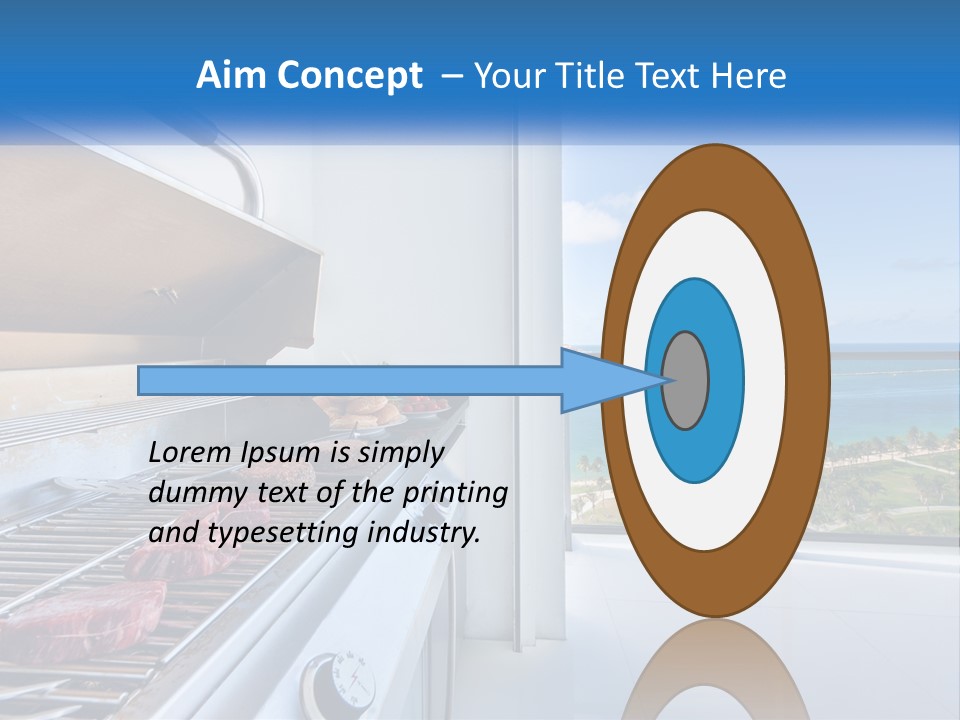 Aim Concept – Your Title Text Here

Lorem Ipsum is simply dummy text of the printing and typesetting industry.